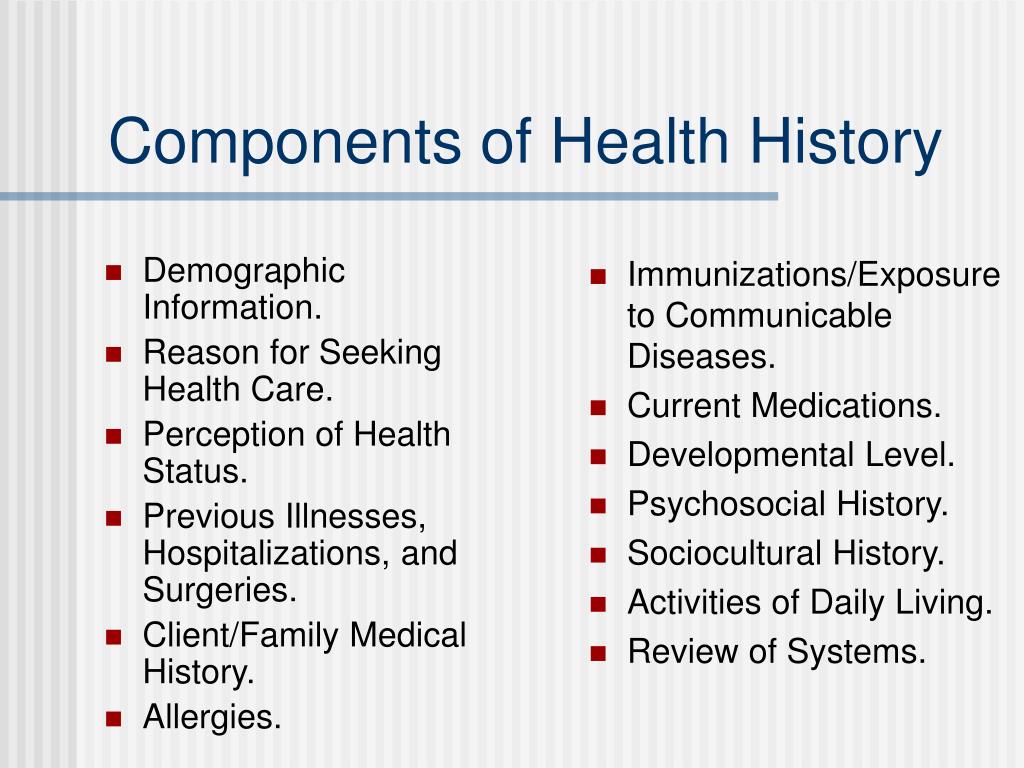 Components of Health History

- Demographic Information.
- Reason for Seeking Health Care.
- Perception of Health Status.
- Previous Illnesses, Hospitalizations, and Surgeries.
- Client/Family Medical History.
- Allergies.

- Immunizations/Exposure to Communicable Diseases.
- Current Medications.
- Developmental Level.
- Psychosocial History.
- Sociocultural History.
- Activities of Daily Living.
- Review of Systems.